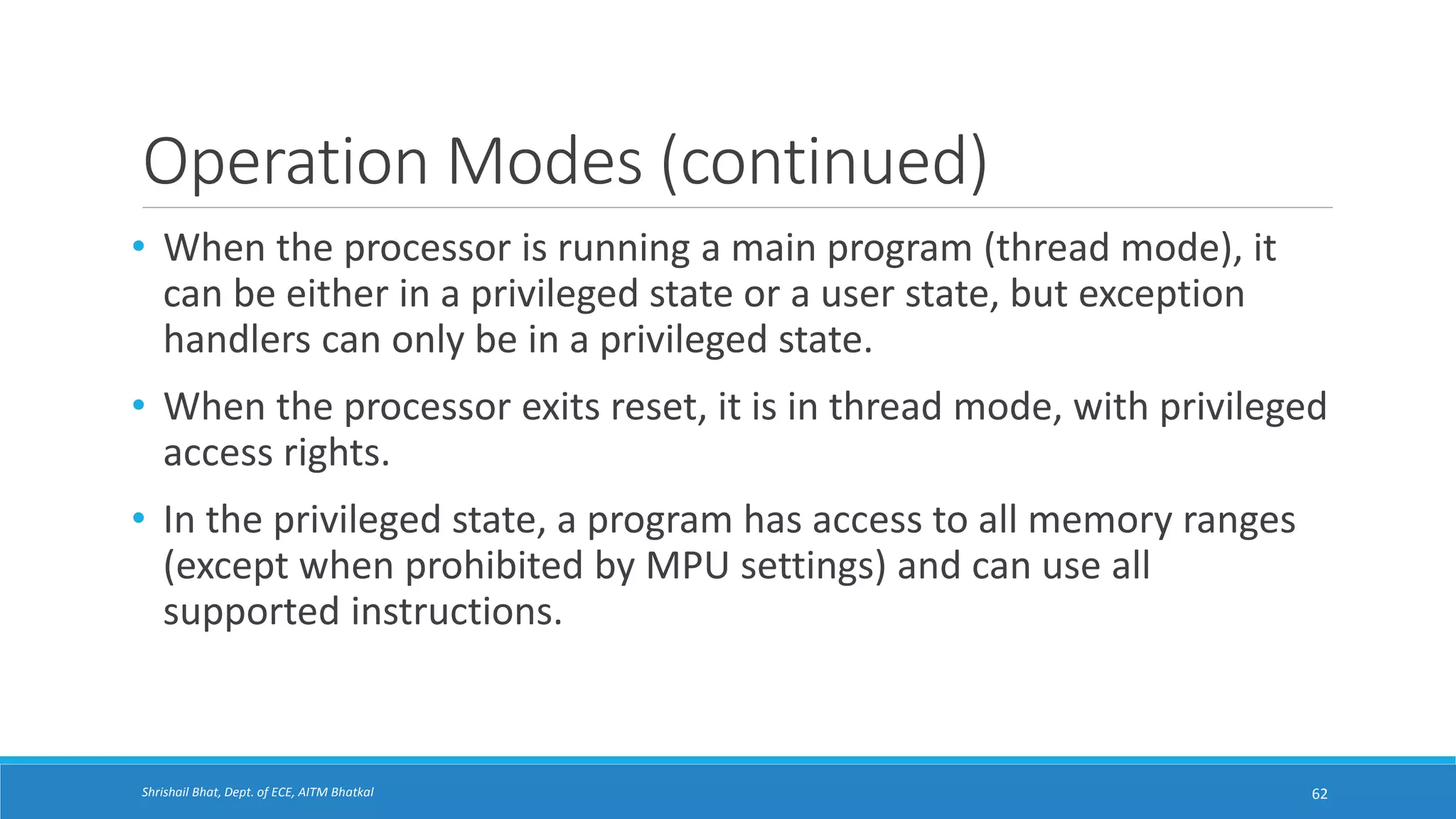 Operation Modes (continued)

• When the processor is running a main program (thread mode), it can be either in a privileged state or a user state, but exception handlers can only be in a privileged state.

• When the processor exits reset, it is in thread mode, with privileged access rights.

• In the privileged state, a program has access to all memory ranges (except when prohibited by MPU settings) and can use all supported instructions.

Shrishail Bhat, Dept. of ECE, AITM Bhatkal

62